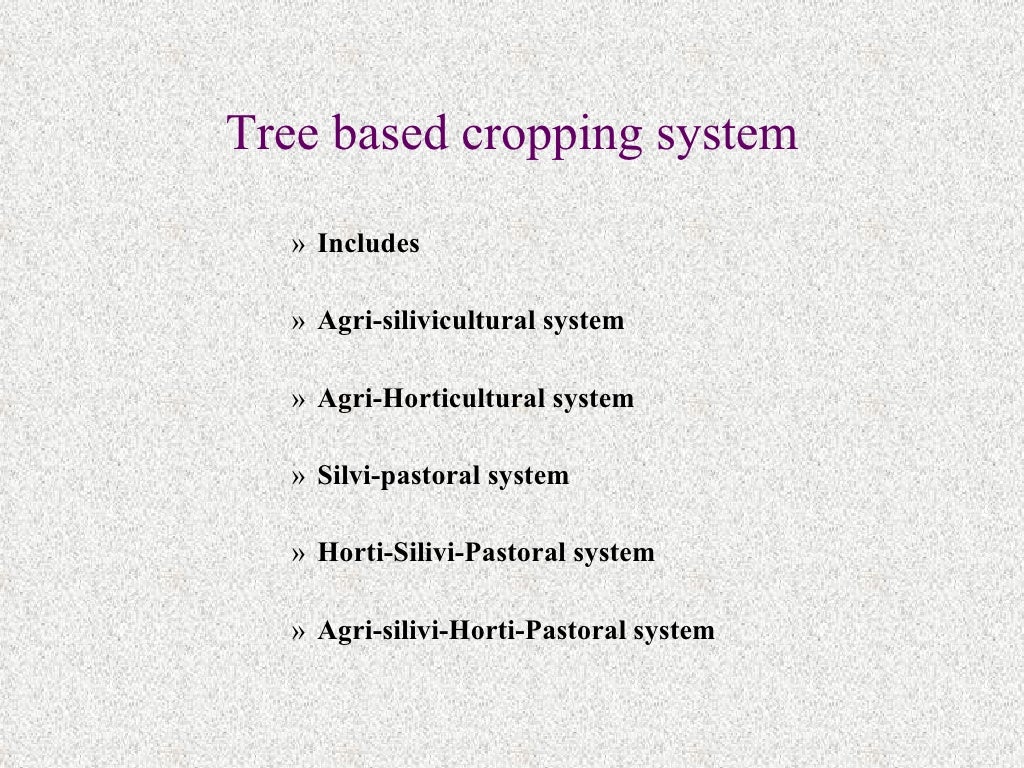 Tree based cropping system

» Includes

» Agri-silivicultural system

» Agri-Horticultural system

» Silvi-pastoral system

» Horti-Silivi-Pastoral system

» Agri-silivi-Horti-Pastoral system